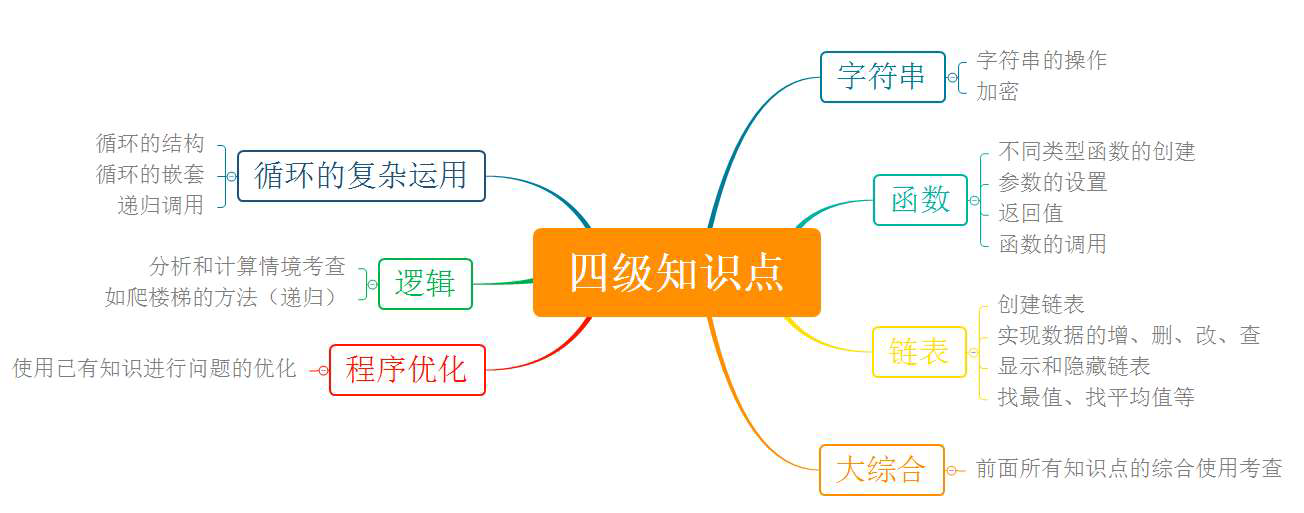 四级知识点

字符串
字符串的操作
加密

函数
不同类型函数的创建
参数的设置
返回值
函数的调用

链表
创建链表
实现数据的增、删、改、查
显示和隐藏链表
找最值、找平均值等

大综合
前面所有知识点的综合使用考查

循环的复杂运用
循环的结构
循环的嵌套
递归调用

逻辑
分析和计算情境考查
如爬楼梯的方法（递归）

程序优化
使用已有知识进行问题的优化